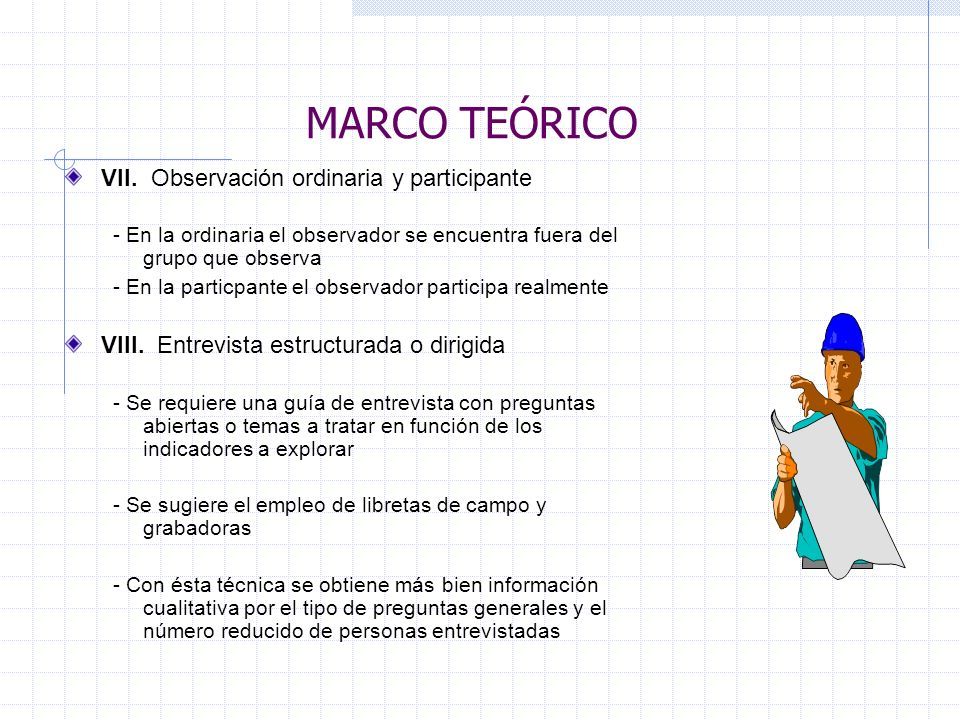 MARCO TEÓRICO

VII. Observación ordinaria y participante

- En la ordinaria el observador se encuentra fuera del grupo que observa

- En la particpante el observador participa realmente

VIII. Entrevista estructurada o dirigida

- Se requiere una guía de entrevista con preguntas abiertas o temas a tratar en función de los indicadores a explorar

- Se sugiere el empleo de libretas de campo y grabadoras

- Con ésta técnica se obtiene más bien información cualitativa por el tipo de preguntas generales y el número reducido de personas entrevistadas